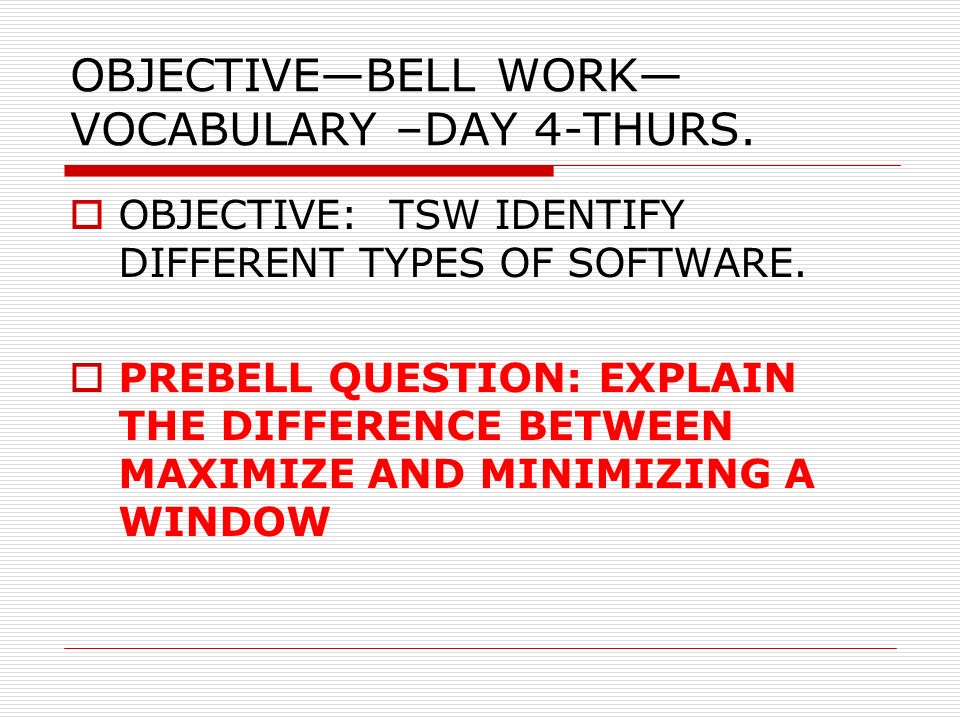 OBJECTIVE—BELL WORK—VOCABULARY –DAY 4-THURS.

OBJECTIVE: TSW IDENTIFY DIFFERENT TYPES OF SOFTWARE.

PREBELL QUESTION: EXPLAIN THE DIFFERENCE BETWEEN MAXIMIZE AND MINIMIZING A WINDOW